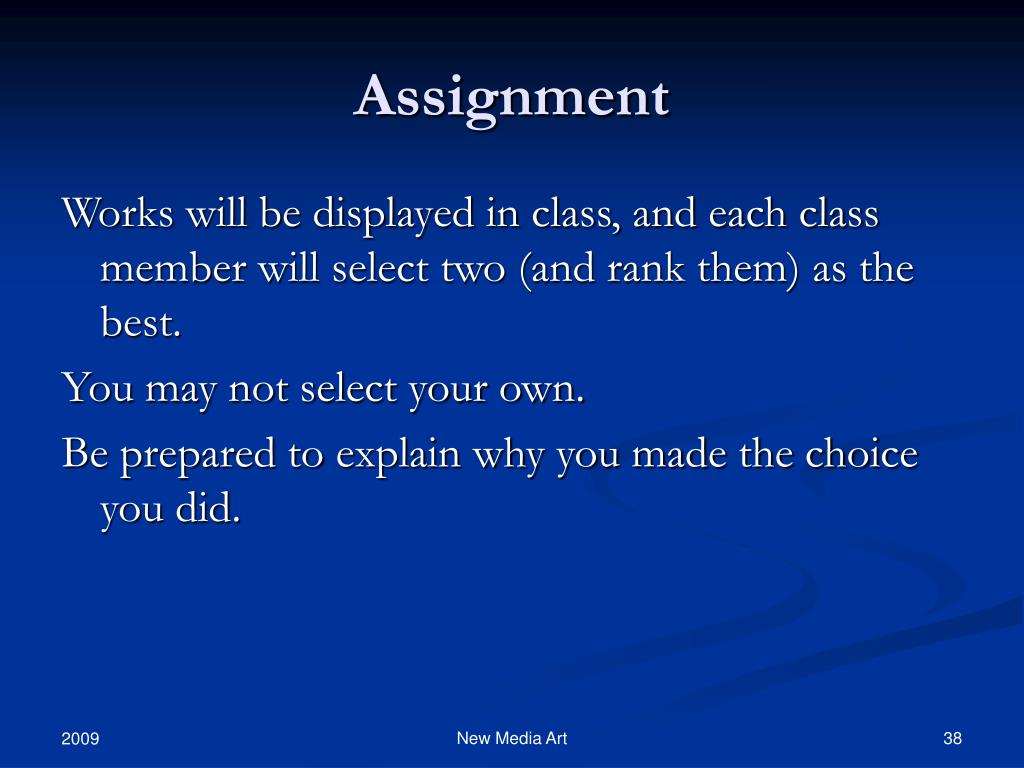 Assignment

Works will be displayed in class, and each class member will select two (and rank them) as the best.

You may not select your own.

Be prepared to explain why you made the choice you did.

2009

New Media Art

38